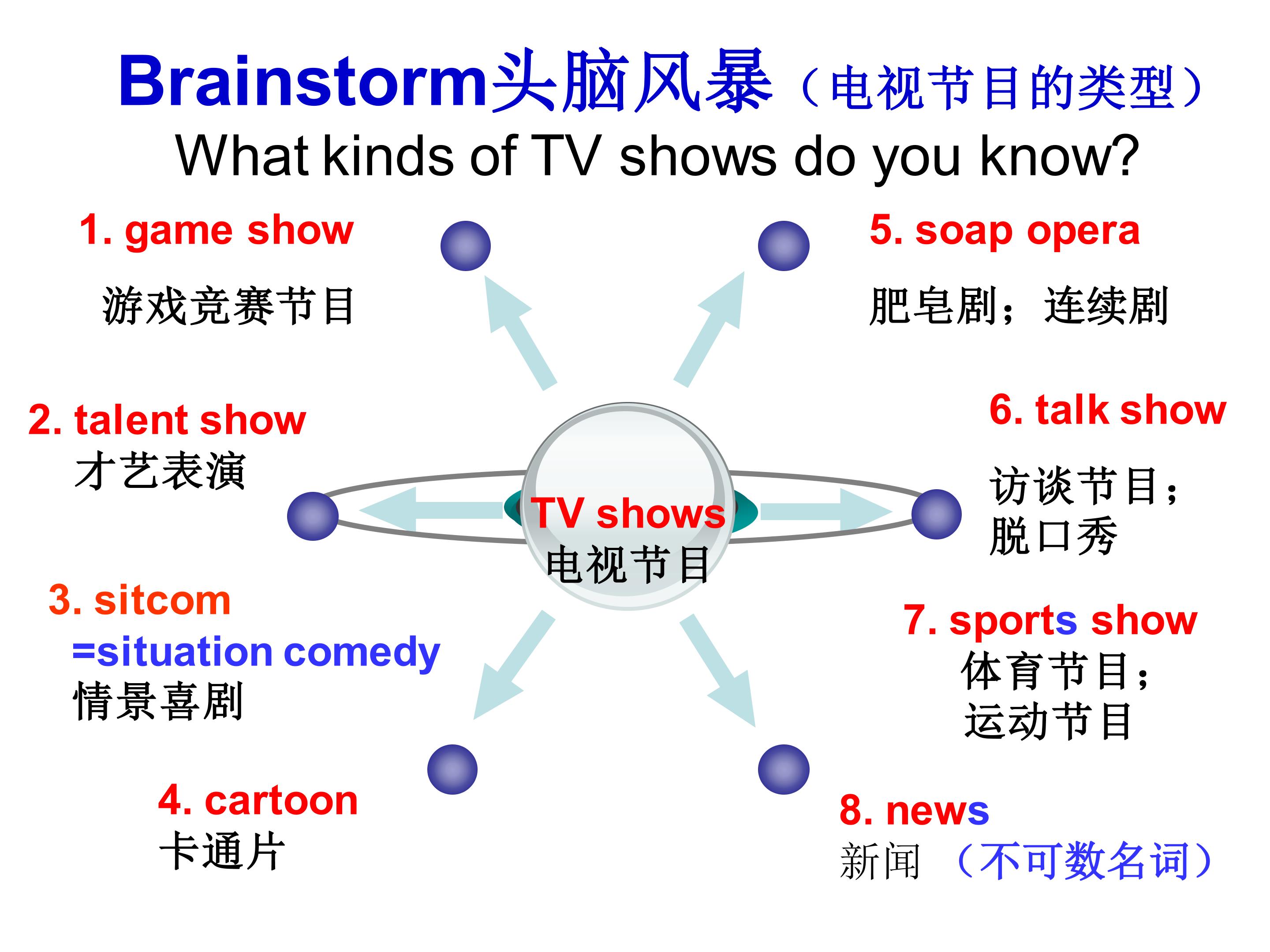 Brainstorm头脑风暴（电视节目的类型）
What kinds of TV shows do you know?

1. game show
游戏竞赛节目

2. talent show
才艺表演

3. sitcom
=situation comedy
情景喜剧

4. cartoon
卡通片

TV shows
电视节目

5. soap opera
肥皂剧；连续剧

6. talk show
访谈节目；
脱口秀

7. sports show
体育节目；
运动节目

8. news
新闻 （不可数名词）